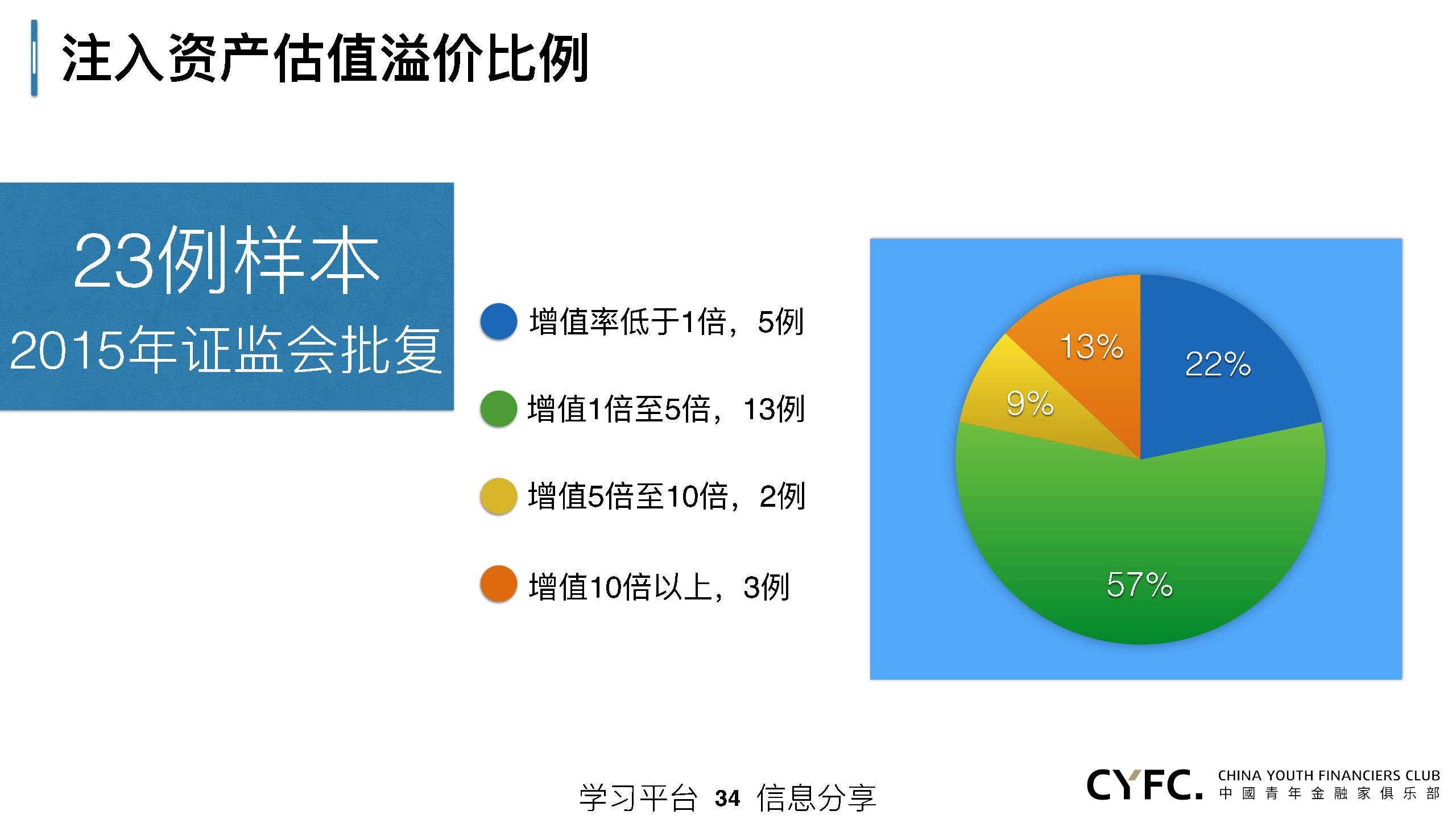 注入资产估值溢价比例

23例样本
2015年证监会批复

增值率低于1倍，5例

增值1倍至5倍，13例

增值5倍至10倍，2例

增值10倍以上，3例

13%
22%
9%
57%

学习平台 34 信息分享

CYFC. CHINA YOUTH FINANCIERS CLUB
中國青年金融家俱乐部